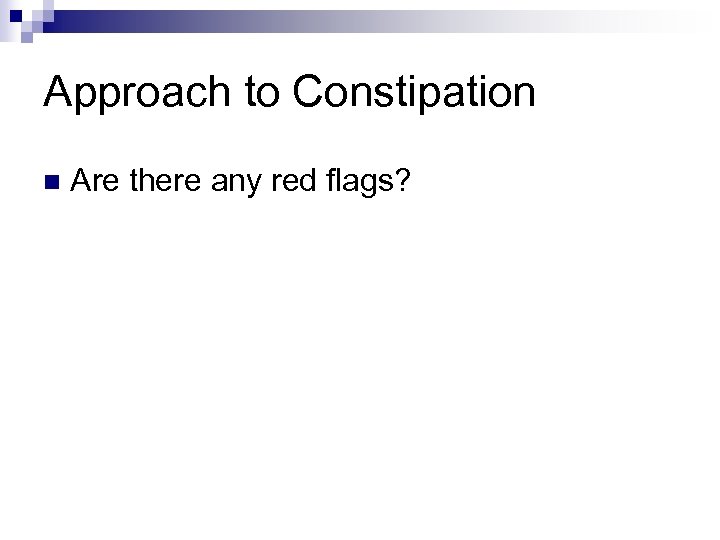 Approach to Constipation

Are there any red flags?